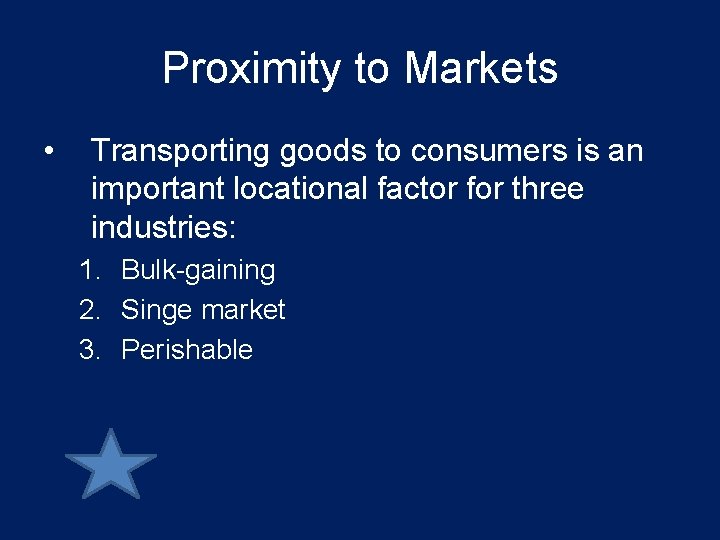 Proximity to Markets

• Transporting goods to consumers is an important locational factor for three industries:

1. Bulk-gaining
2. Singe market
3. Perishable